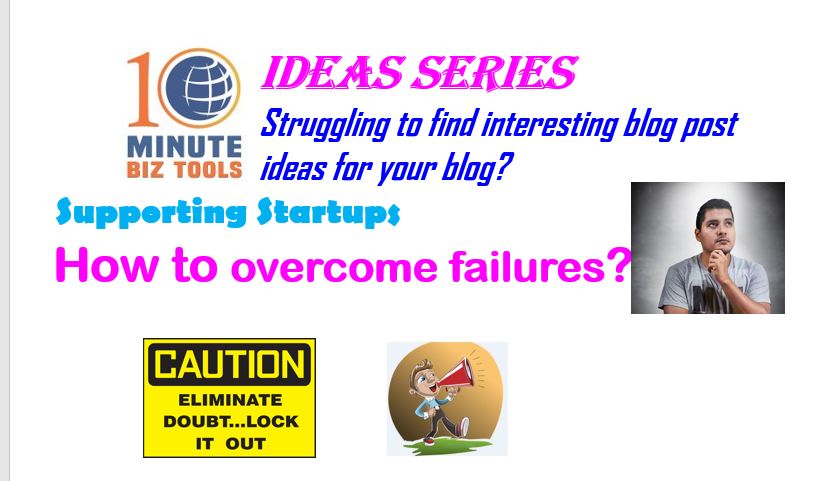 10 MINUTE BIZ TOOLS

IDEAS SERIES

Struggling to find interesting blog post ideas for your blog?

Supporting Startups

How to overcome failures?

CAUTION
ELIMINATE DOUBT...LOCK IT OUT